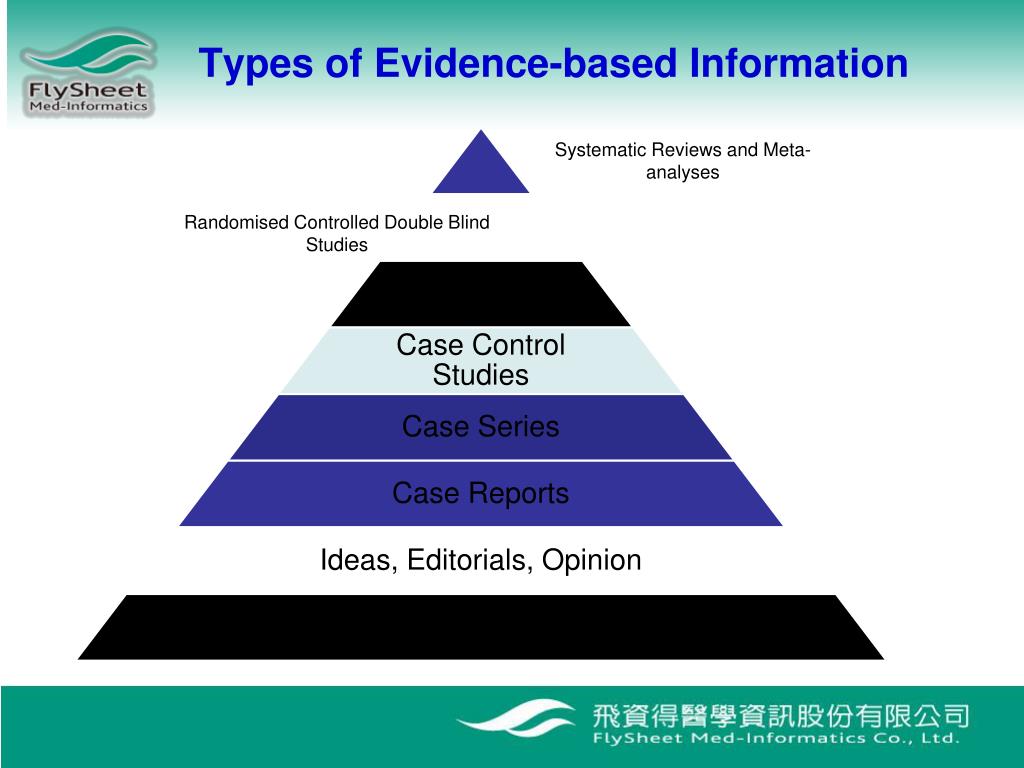 FlySheet
Med-Informatics

Types of Evidence-based Information

Systematic Reviews and Meta-analyses

Randomised Controlled Double Blind Studies

Case Control Studies

Case Series

Case Reports

Ideas, Editorials, Opinion

飛資得醫學資訊股份有限公司
FlySheet Med-Informatics Co., Ltd.